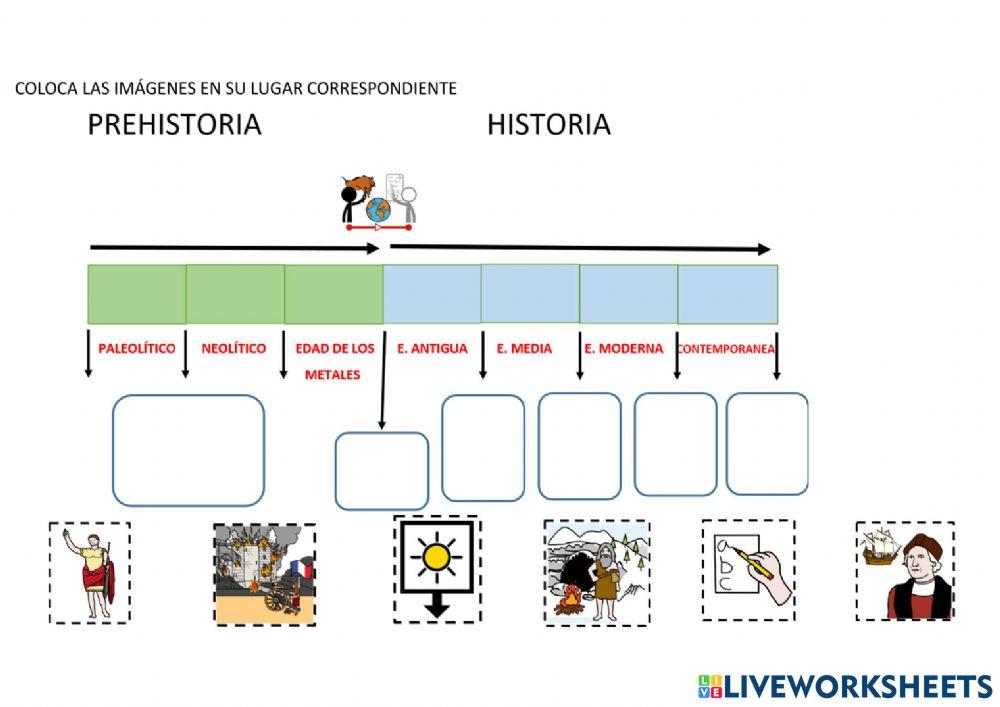 COLOCA LAS IMÁGENES EN SU LUGAR CORRESPONDIENTE

PREHISTORIA

HISTORIA

PALEOLÍTICO

NEOLÍTICO

EDAD DE LOS METALES

E. ANTIGUA

E. MEDIA

E. MODERNA

CONTEMPORANEA

a b c

LIVEWORKSHEETS